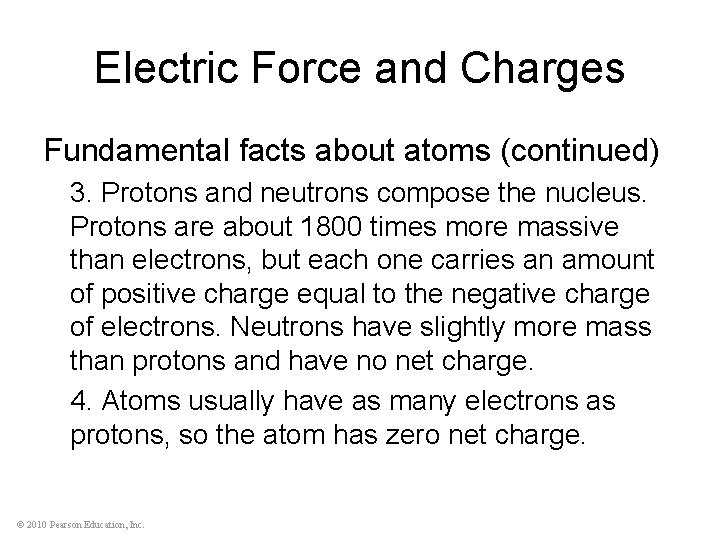 Electric Force and Charges

Fundamental facts about atoms (continued)

3. Protons and neutrons compose the nucleus. Protons are about 1800 times more massive than electrons, but each one carries an amount of positive charge equal to the negative charge of electrons. Neutrons have slightly more mass than protons and have no net charge.

4. Atoms usually have as many electrons as protons, so the atom has zero net charge.

© 2010 Pearson Education, Inc.